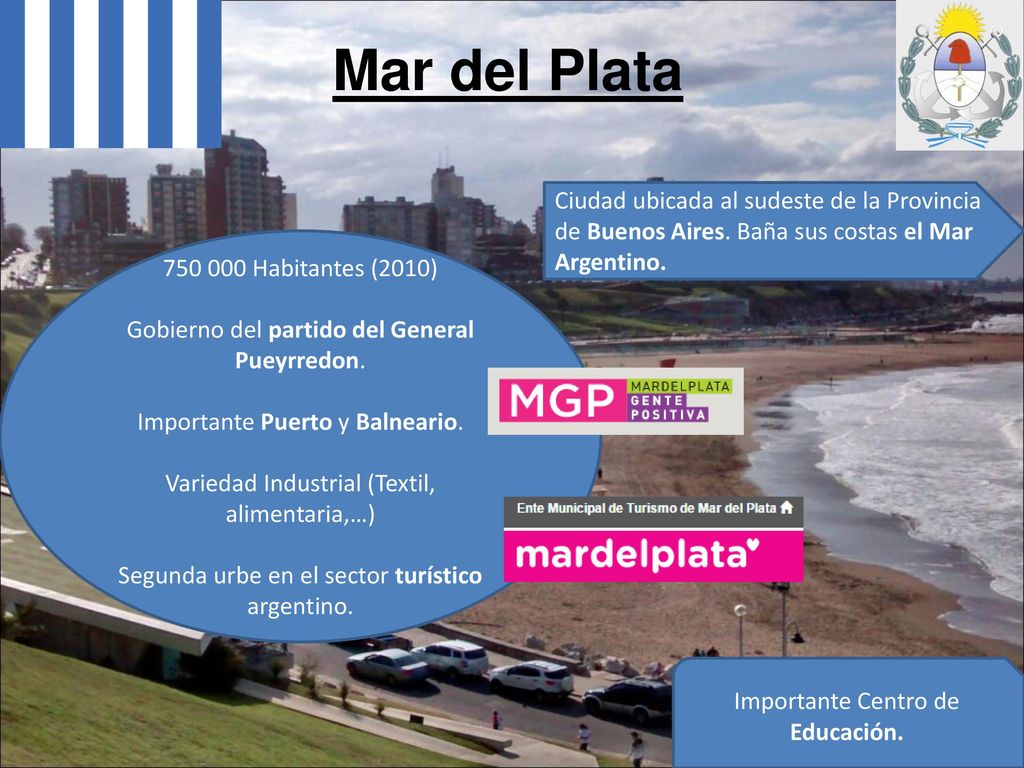 Mar del Plata

Ciudad ubicada al sudeste de la Provincia de Buenos Aires. Baña sus costas el Mar Argentino.

750 000 Habitantes (2010)

Gobierno del partido del General Pueyrredon.

Importante Puerto y Balneario.

Variedad Industrial (Textil, alimentaria,…)

Segunda urbe en el sector turístico argentino.

MGP MARDELPLATA GENTE POSITIVA

Ente Municipal de Turismo de Mar del Plata

mardelplata

Importante Centro de Educación.